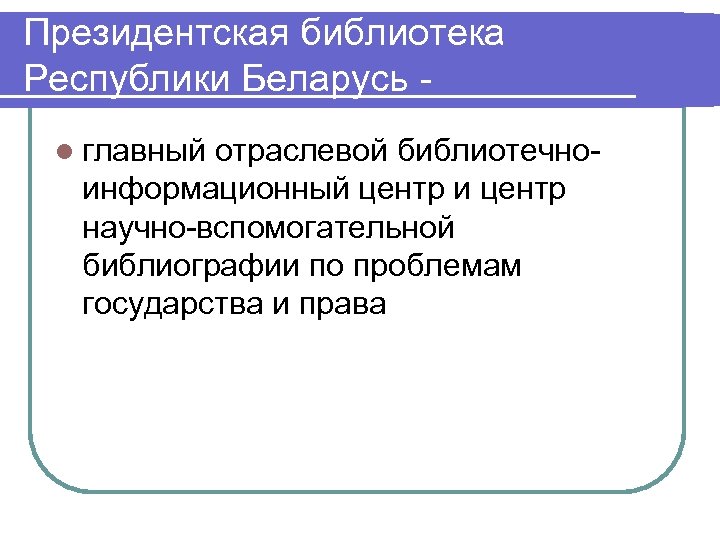 Президентская библиотека Республики Беларусь -

главный отраслевой библиотечно-информационный центр и центр научно-вспомогательной библиографии по проблемам государства и права